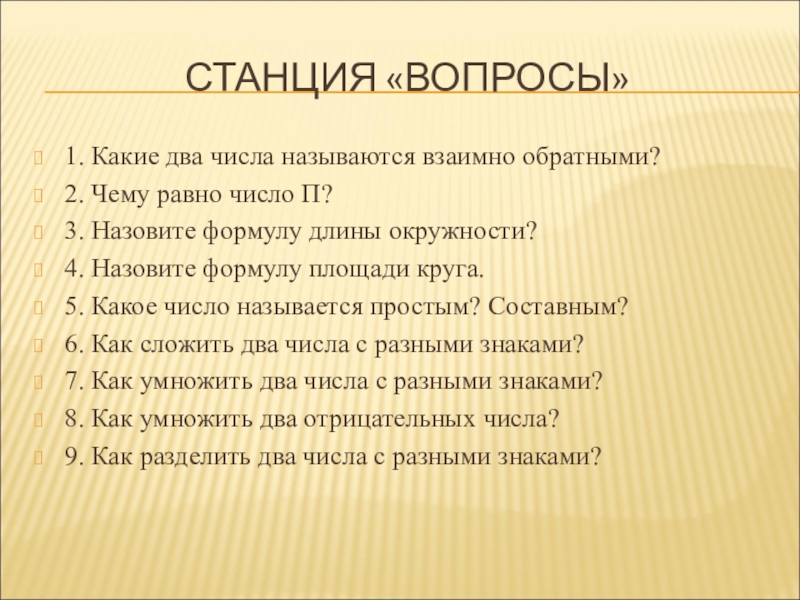 СТАНЦИЯ «ВОПРОСЫ»

1. Какие два числа называются взаимно обратными?
2. Чему равно число П?
3. Назовите формулу длины окружности?
4. Назовите формулу площади круга.
5. Какое число называется простым? Составным?
6. Как сложить два числа с разными знаками?
7. Как умножить два числа с разными знаками?
8. Как умножить два отрицательных числа?
9. Как разделить два числа с разными знаками?